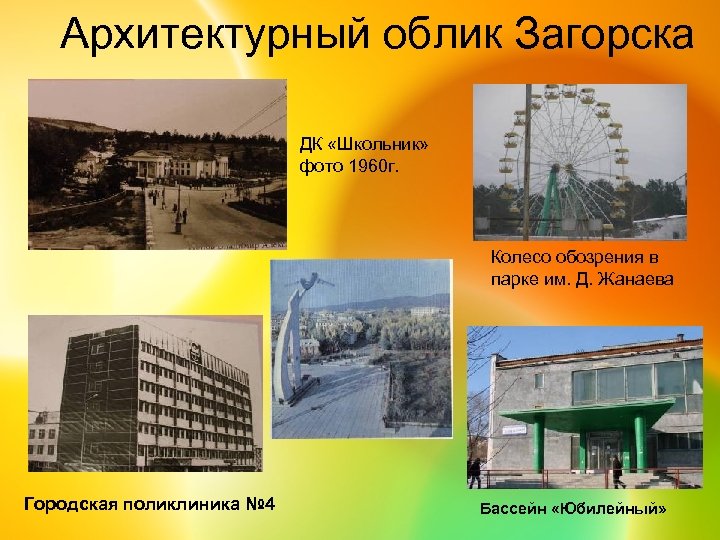 Архитектурный облик Загорска

ДК «Школьник» фото 1960г.

Колесо обозрения в парке им. Д. Жанаева

Городская поликлиника №4

Бассейн «Юбилейный»